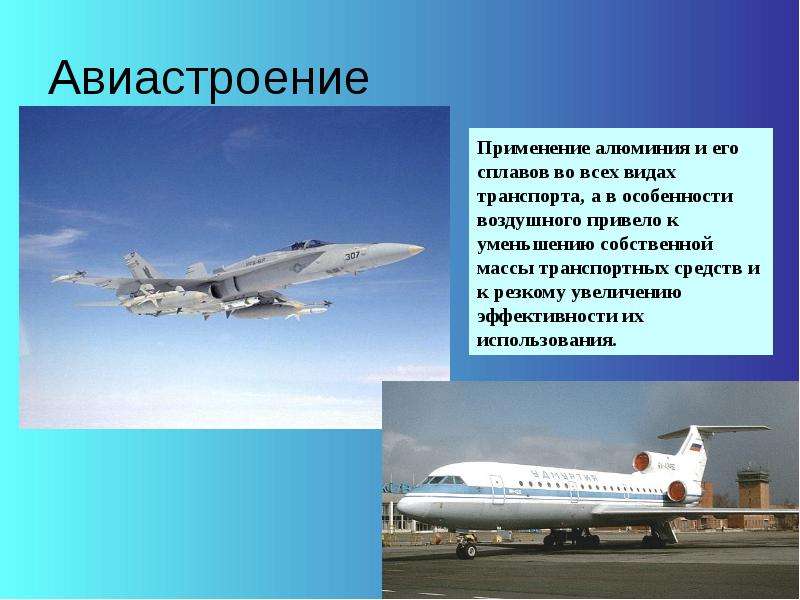 Авиастроение

Применение алюминия и его сплавов во всех видах транспорта, а в особенности воздушного привело к уменьшению собственной массы транспортных средств и к резкому увеличению эффективности их использования.